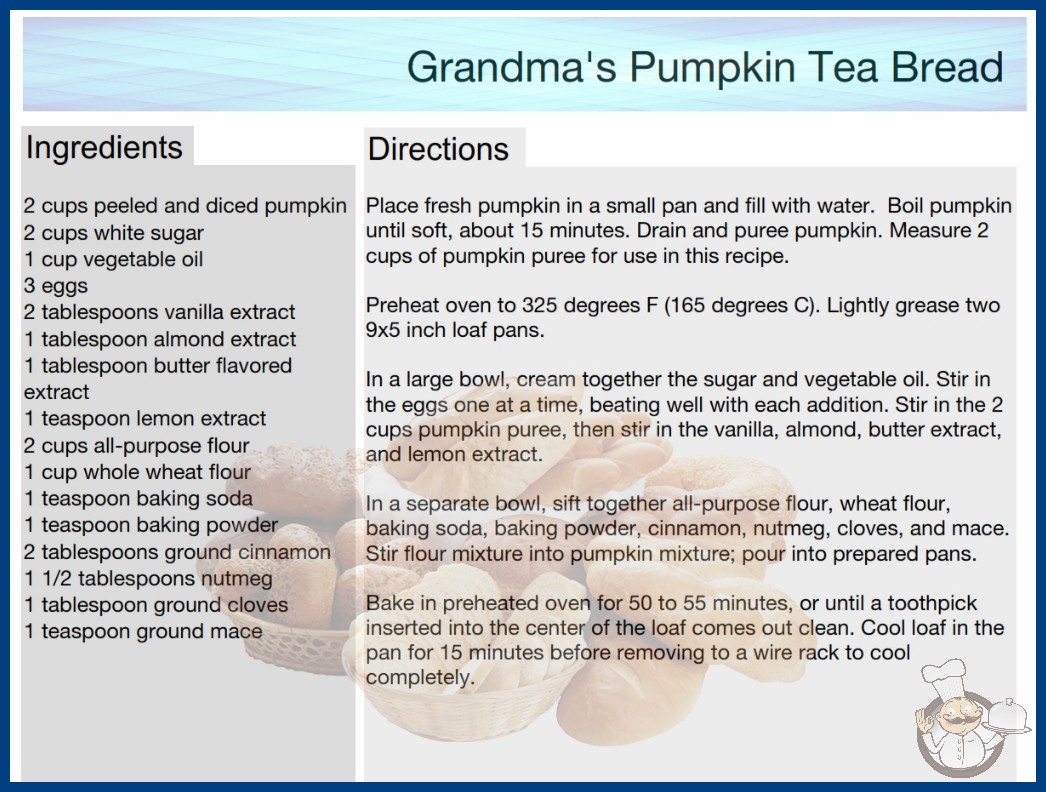 Grandma's Pumpkin Tea Bread

Ingredients

2 cups peeled and diced pumpkin
2 cups white sugar
1 cup vegetable oil
3 eggs
2 tablespoons vanilla extract
1 tablespoon almond extract
1 tablespoon butter flavored extract
1 teaspoon lemon extract
2 cups all-purpose flour
1 cup whole wheat flour
1 teaspoon baking soda
1 teaspoon baking powder
2 tablespoons ground cinnamon
1 1/2 tablespoons nutmeg
1 tablespoon ground cloves
1 teaspoon ground mace

Directions

Place fresh pumpkin in a small pan and fill with water. Boil pumpkin until soft, about 15 minutes. Drain and puree pumpkin. Measure 2 cups of pumpkin puree for use in this recipe.

Preheat oven to 325 degrees F (165 degrees C). Lightly grease two 9x5 inch loaf pans.

In a large bowl, cream together the sugar and vegetable oil. Stir in the eggs one at a time, beating well with each addition. Stir in the 2 cups pumpkin puree, then stir in the vanilla, almond, butter extract, and lemon extract.

In a separate bowl, sift together all-purpose flour, wheat flour, baking soda, baking powder, cinnamon, nutmeg, cloves, and mace. Stir flour mixture into pumpkin mixture; pour into prepared pans.

Bake in preheated oven for 50 to 55 minutes, or until a toothpick inserted into the center of the loaf comes out clean. Cool loaf in the pan for 15 minutes before removing to a wire rack to cool completely.